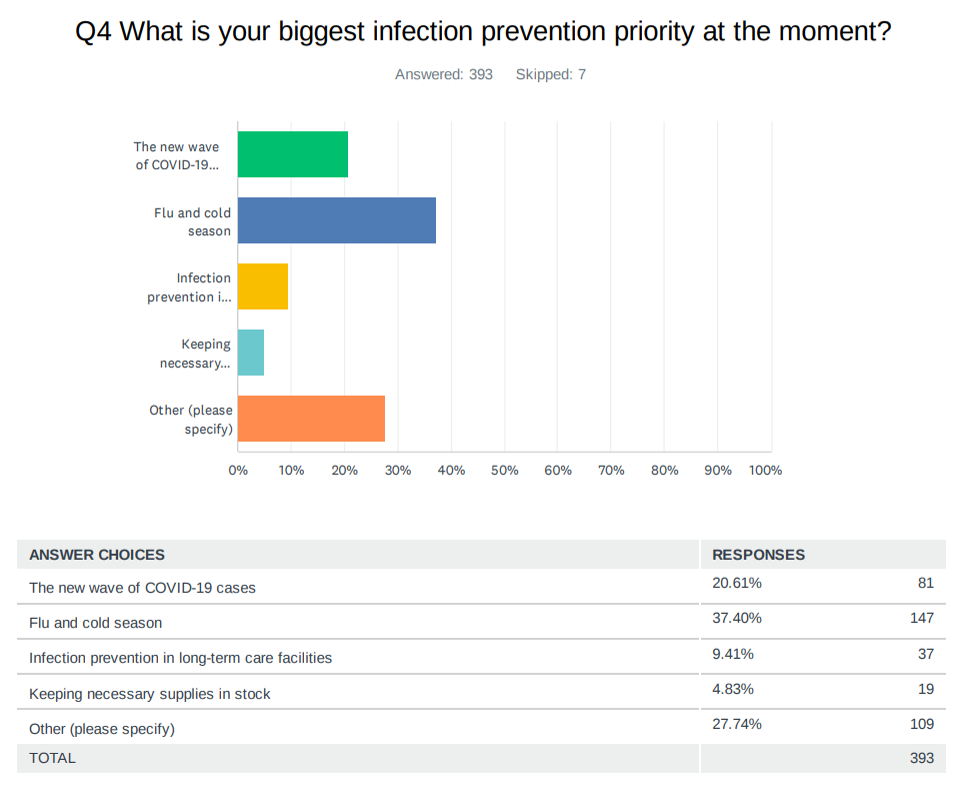 Q4 What is your biggest infection prevention priority at the moment?

Answered: 393 Skipped: 7

The new wave of COVID-19...

Flu and cold season

Infection prevention i...

Keeping necessary...

Other (please specify)

0% 10% 20% 30% 40% 50% 60% 70% 80% 90% 100%

| ANSWER CHOICES | RESPONSES | |
|---|---|---|
| The new wave of COVID-19 cases | 20.61% | 81 |
| Flu and cold season | 37.40% | 147 |
| Infection prevention in long-term care facilities | 9.41% | 37 |
| Keeping necessary supplies in stock | 4.83% | 19 |
| Other (please specify) | 27.74% | 109 |
| TOTAL | | 393 |